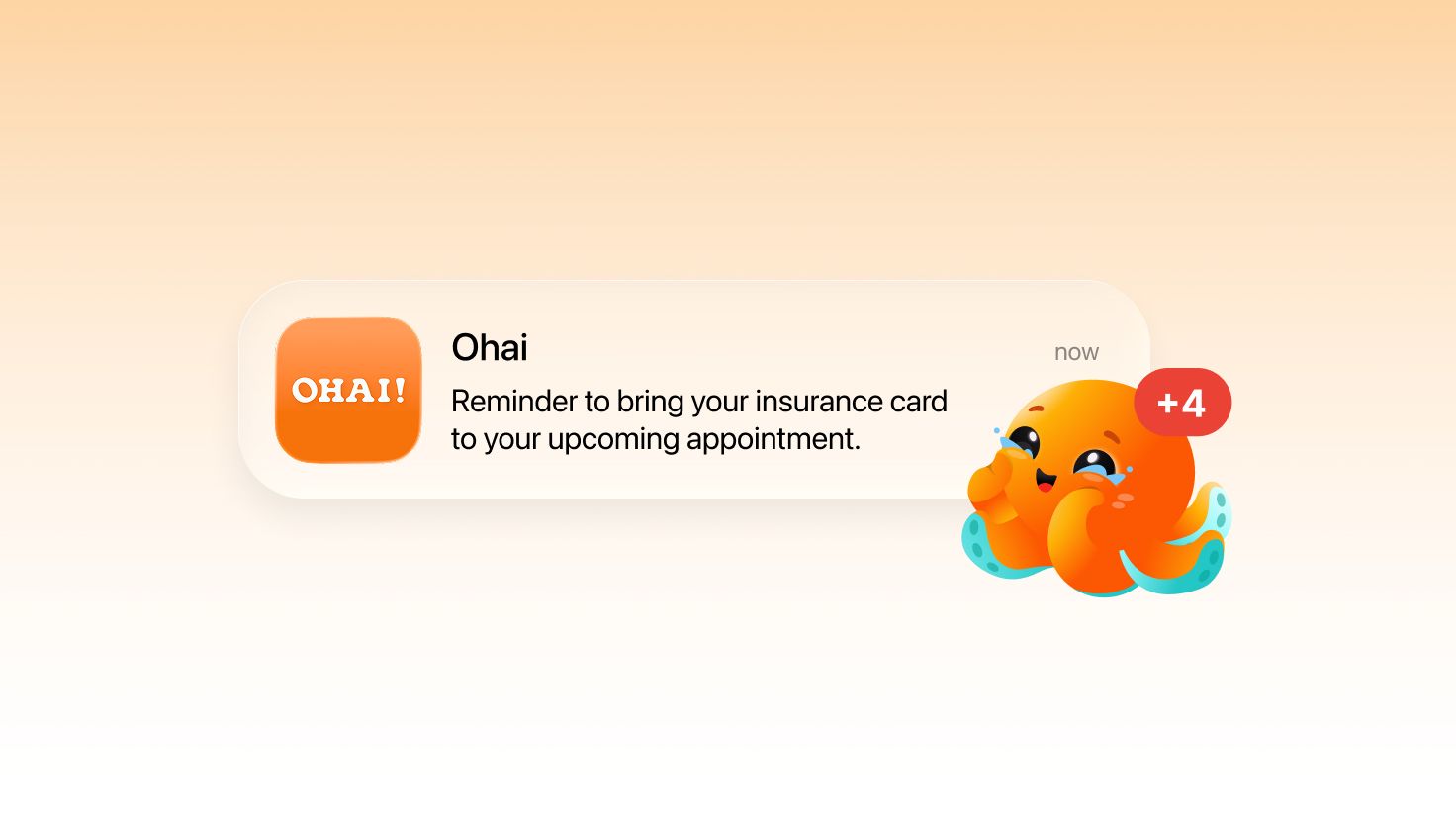 OHAI!

Ohai

now

Reminder to bring your insurance card to your upcoming appointment.

+4